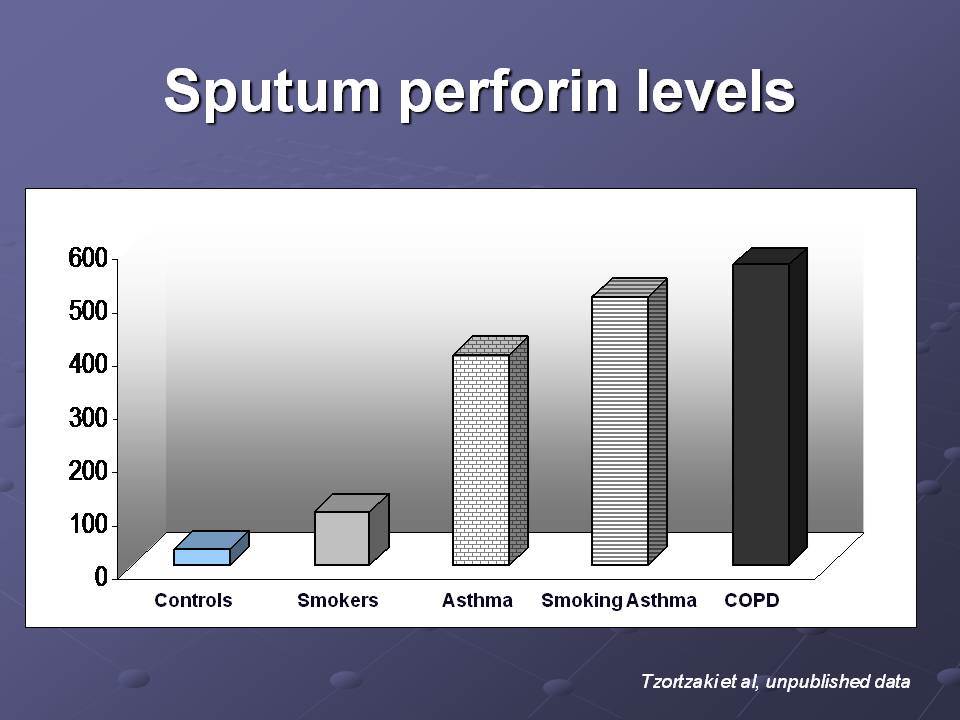 Sputum perforin levels

600
500
400
300
200
100
0

Controls
Smokers
Asthma
Smoking Asthma
COPD

Tzortzaki et al, unpublished data